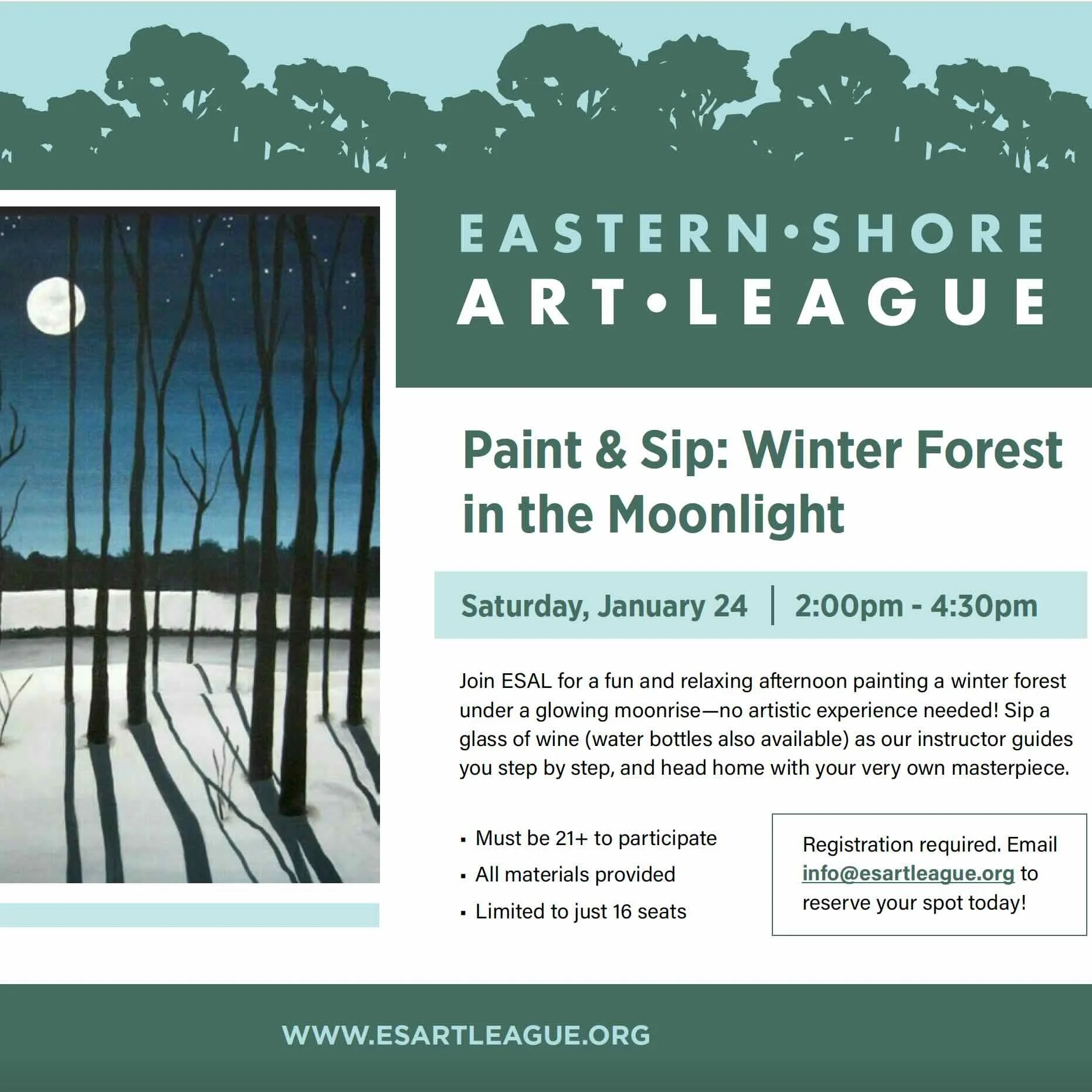 EASTERN•SHORE
ART•LEAGUE

Paint & Sip: Winter Forest in the Moonlight

Saturday, January 24 | 2:00pm - 4:30pm

Join ESAL for a fun and relaxing afternoon painting a winter forest under a glowing moonrise—no artistic experience needed! Sip a glass of wine (water bottles also available) as our instructor guides you step by step, and head home with your very own masterpiece.

▪ Must be 21+ to participate
▪ All materials provided
▪ Limited to just 16 seats

Registration required. Email info@esartleague.org to reserve your spot today!

WWW.ESARTLEAGUE.ORG